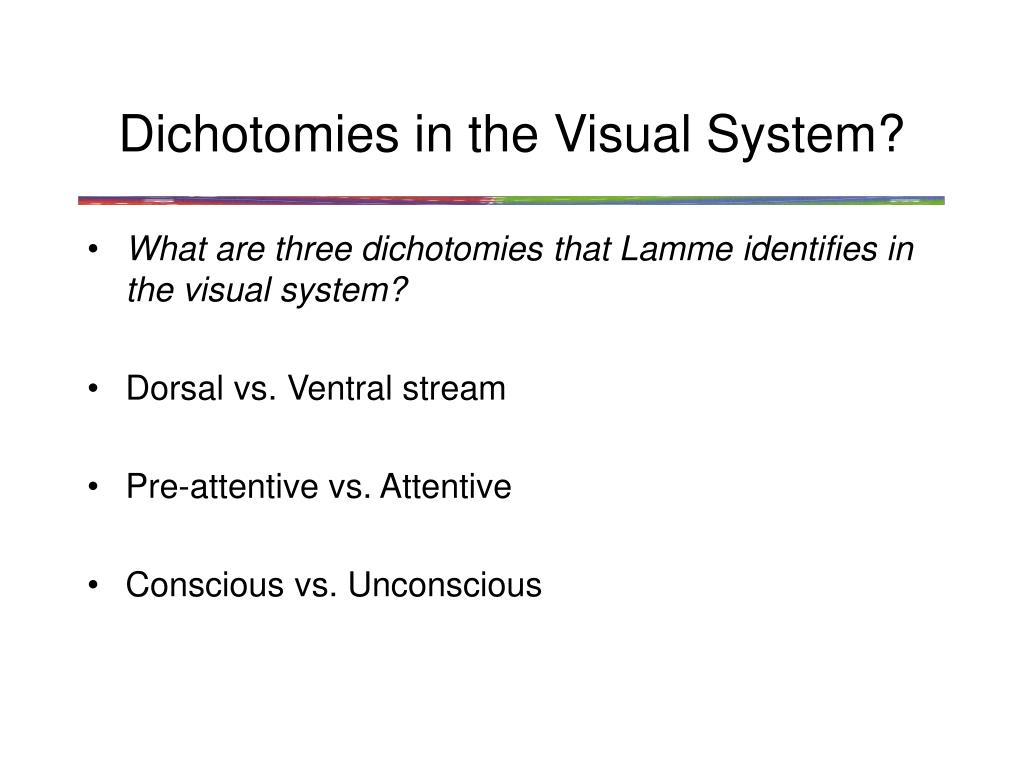 Dichotomies in the Visual System?

• What are three dichotomies that Lamme identifies in the visual system?

• Dorsal vs. Ventral stream

• Pre-attentive vs. Attentive

• Conscious vs. Unconscious